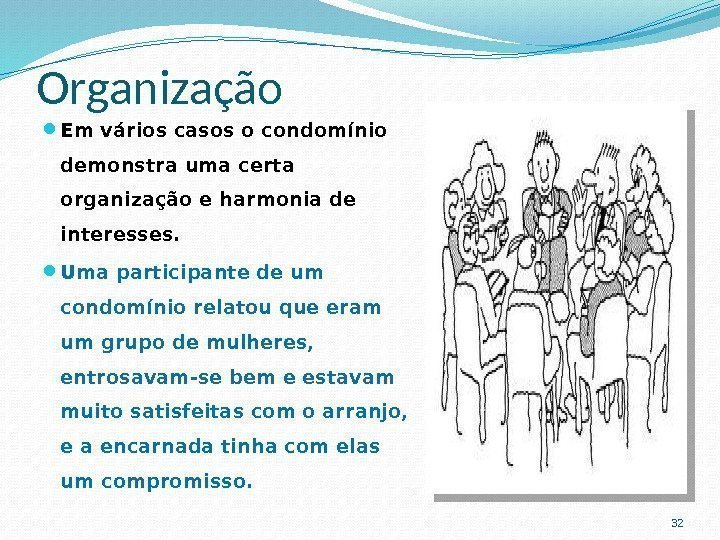 Organização

Em vários casos o condomínio demonstra uma certa organização e harmonia de interesses.

Uma participante de um condomínio relatou que eram um grupo de mulheres, entrosavam-se bem e estavam muito satisfeitas com o arranjo, e a encarnada tinha com elas um compromisso.

32